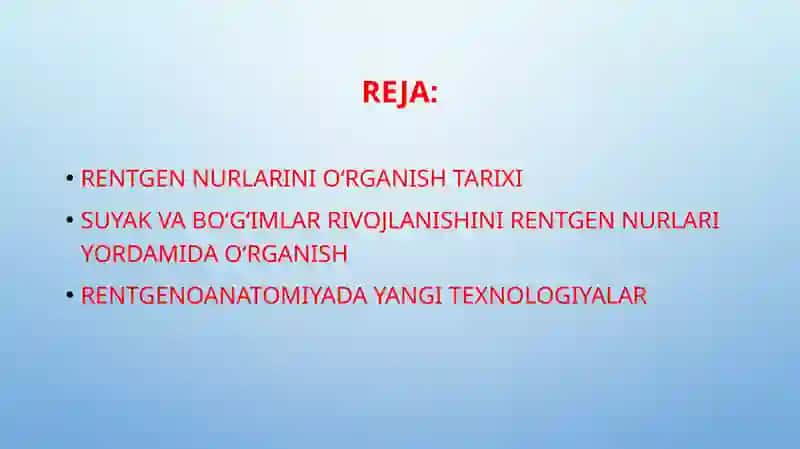 REJA:

• RENTGEN NURLARINI O‘RGANISH TARIXI
• SUYAK VA BO‘G‘IMLAR RIVOJLANISHINI RENTGEN NURLARI YORDAMIDA O‘RGANISH
• RENTGENOANATOMIYADA YANGI TEXNOLOGIYALAR